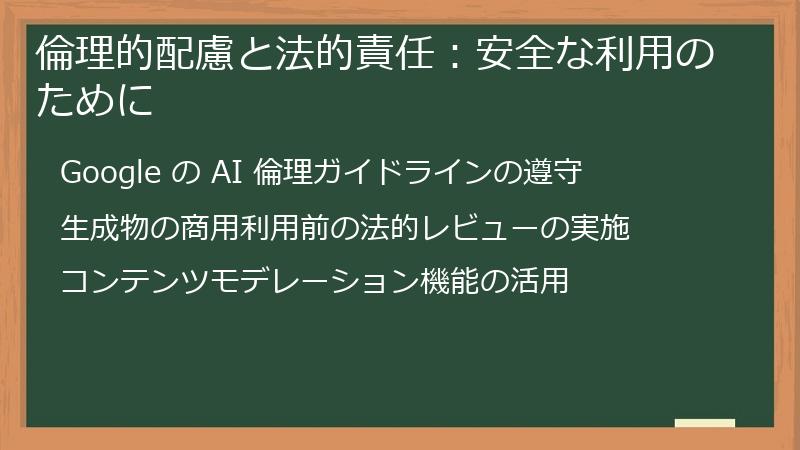 倫理的配慮と法的責任：安全な利用のために

Google の AI 倫理ガイドラインの遵守

生成物の商用利用前の法的レビューの実施

コンテンツモデレーション機能の活用